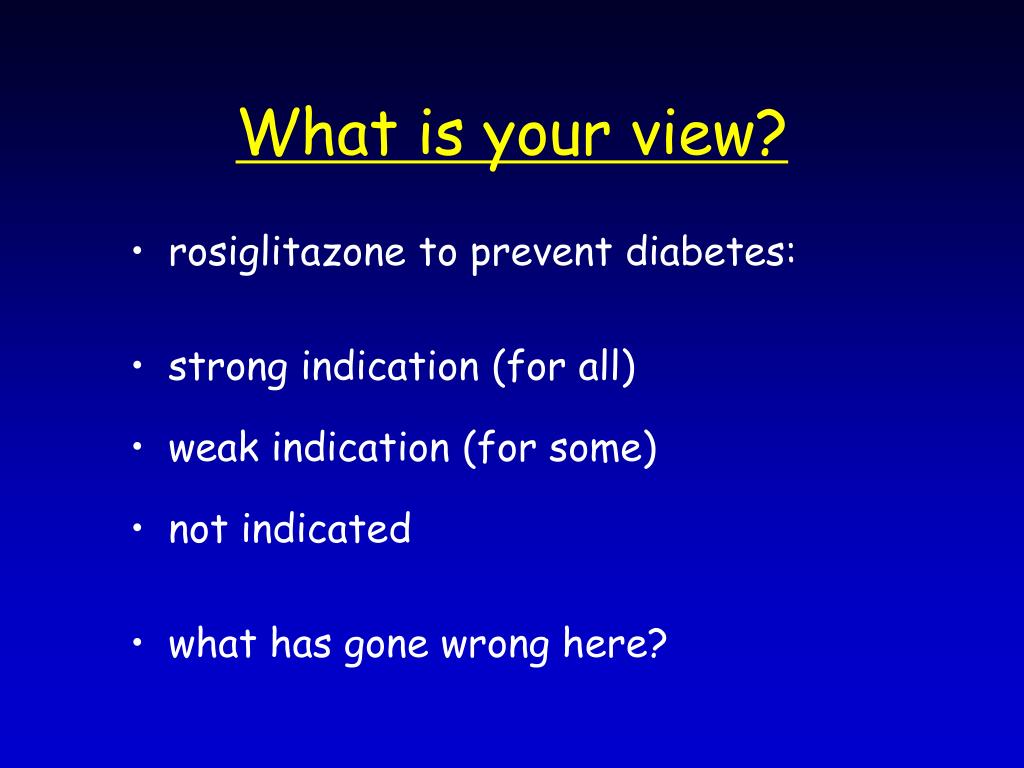 What is your view?

• rosiglitazone to prevent diabetes:

• strong indication (for all)

• weak indication (for some)

• not indicated

• what has gone wrong here?